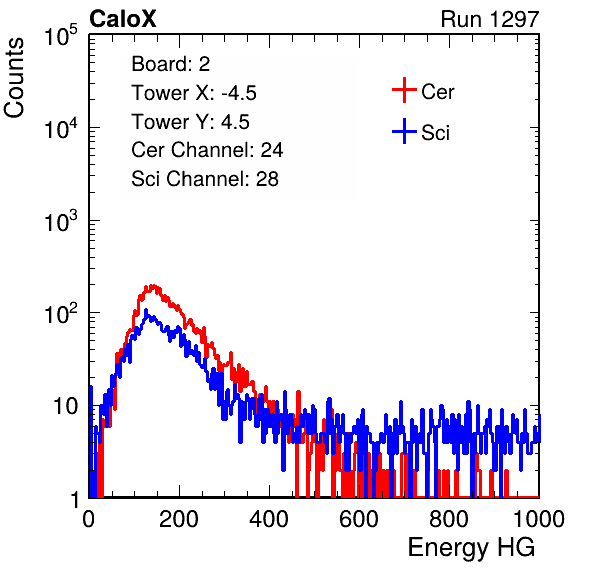 CaloX

Run 1297

Counts

$10^5$

$10^4$

$10^3$

$10^2$

10

1

Board: 2

Tower X: -4.5

Tower Y: 4.5

Cer Channel: 24

Sci Channel: 28

Cer

Sci

0

200

400

600

800

1000

Energy HG